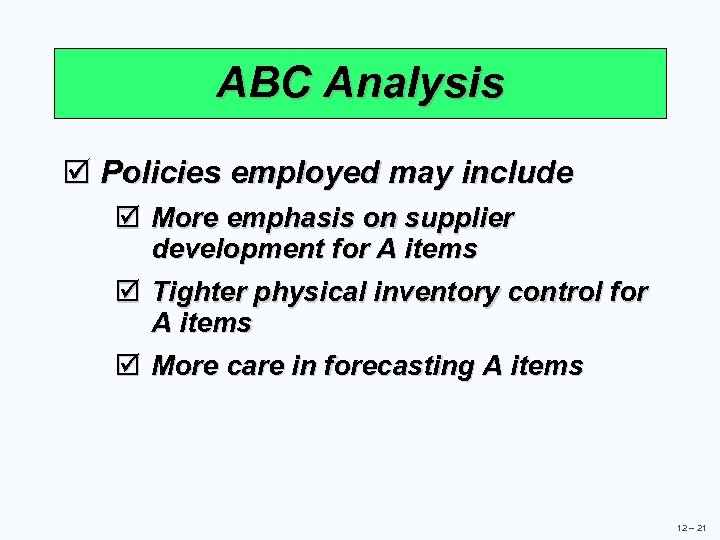 ABC Analysis

☑ Policies employed may include

☑ More emphasis on supplier development for A items

☑ Tighter physical inventory control for A items

☑ More care in forecasting A items

12 – 21